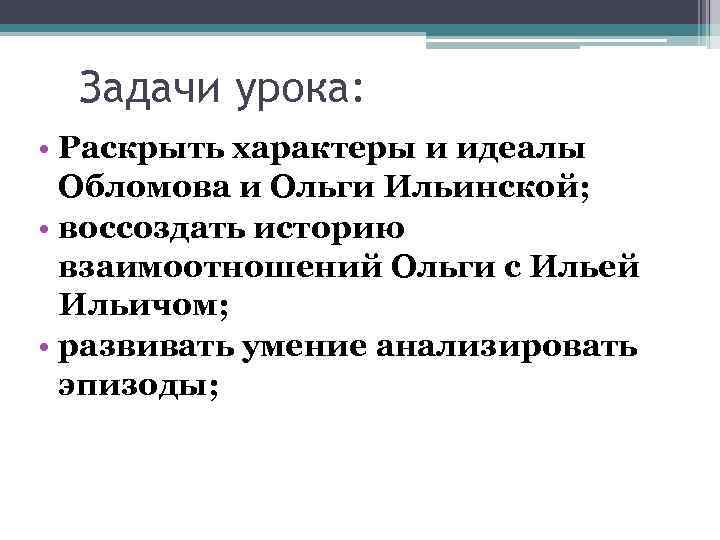 Задачи урока:

• Раскрыть характеры и идеалы Обломова и Ольги Ильинской;
• воссоздать историю взаимоотношений Ольги с Ильей Ильичом;
• развивать умение анализировать эпизоды;